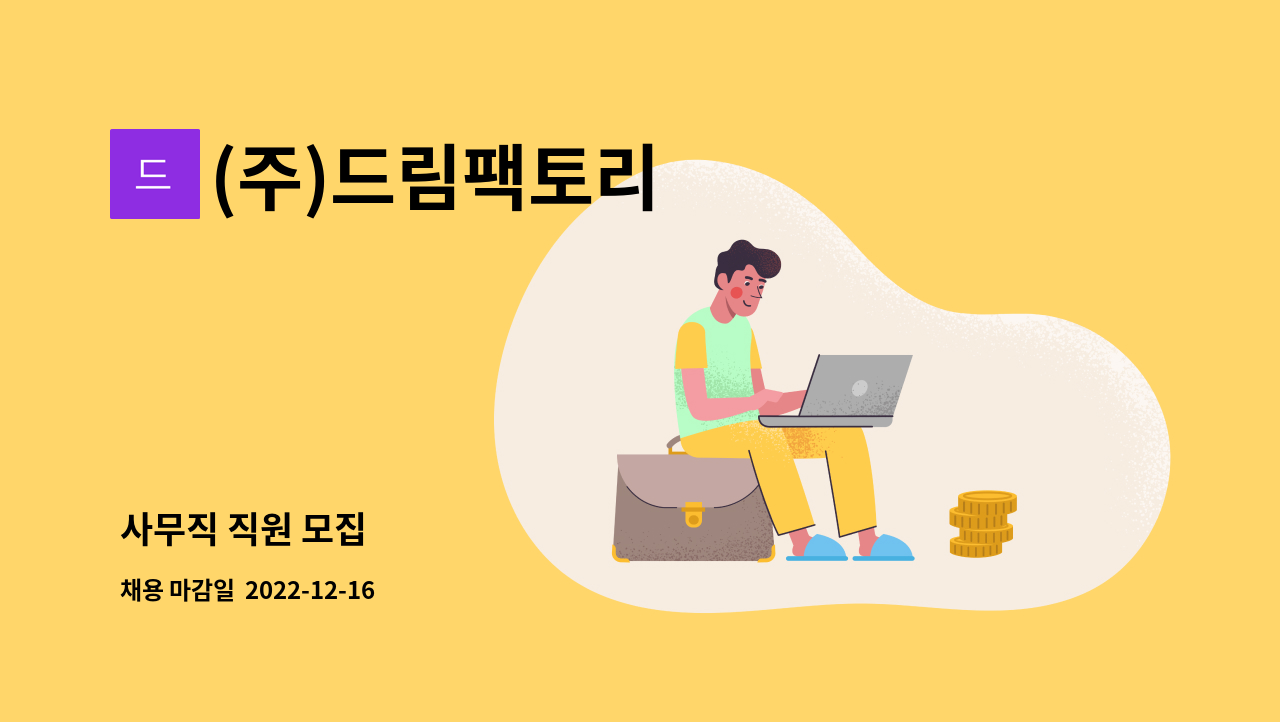 드

(주)드림팩토리

사무직 직원 모집

채용 마감일 2022-12-16